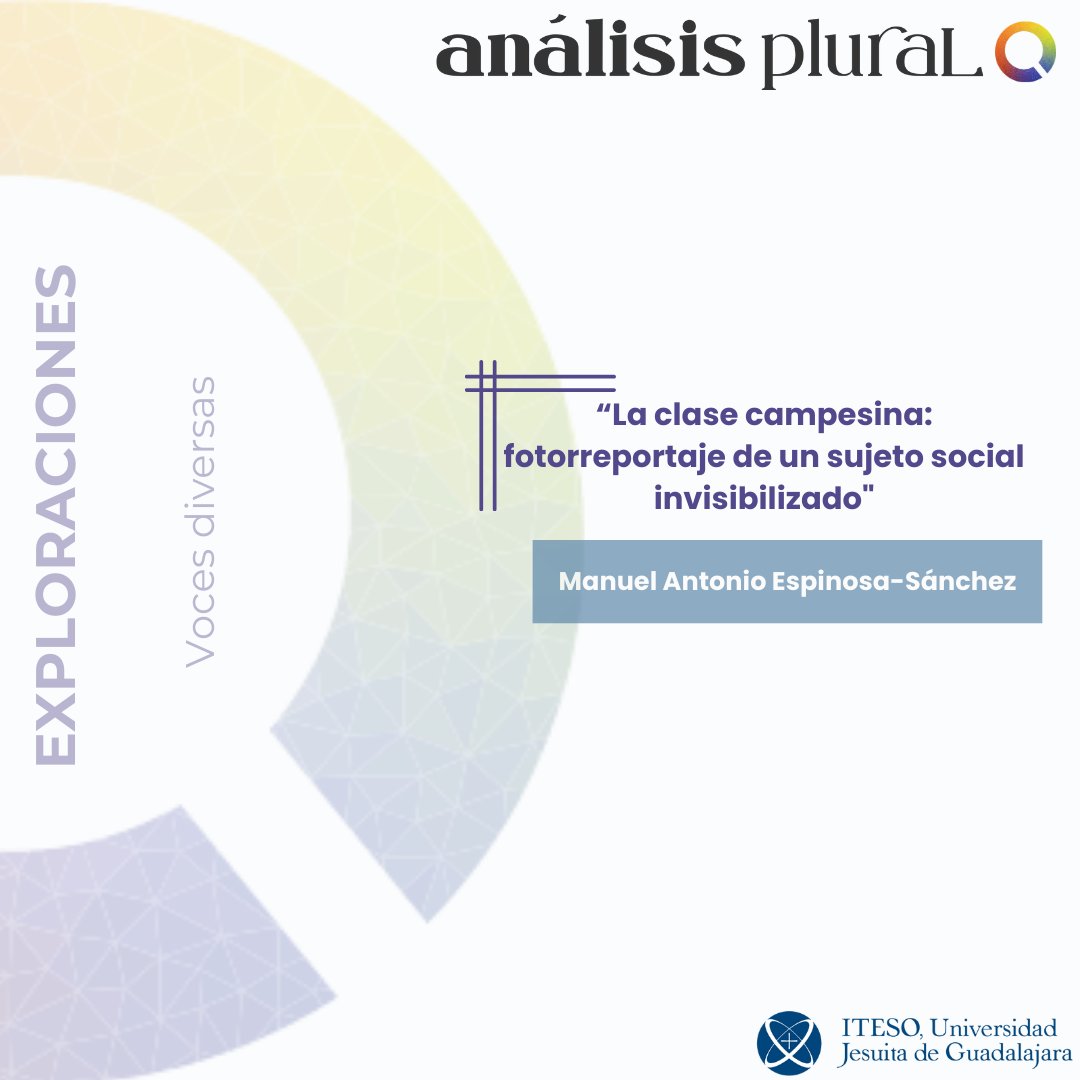 análisis plural

EXPLORACIONES

Voces diversas

“La clase campesina: fotorreportaje de un sujeto social invisibilizado"

Manuel Antonio Espinosa-Sánchez

ITESO, Universidad Jesuita de Guadalajara